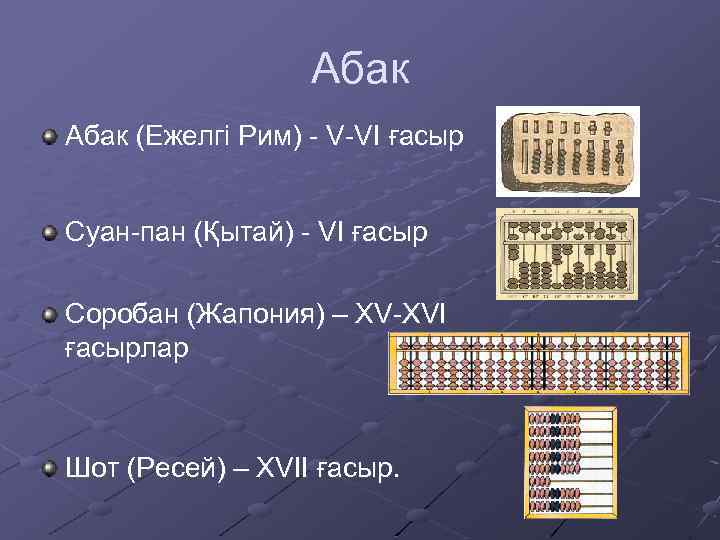 Абак

Абак (Ежелгі Рим) - V-VI ғасыр

Суан-пан (Қытай) - VI ғасыр

Соробан (Жапония) – XV-XVI ғасырлар

Шот (Ресей) – XVII ғасыр.